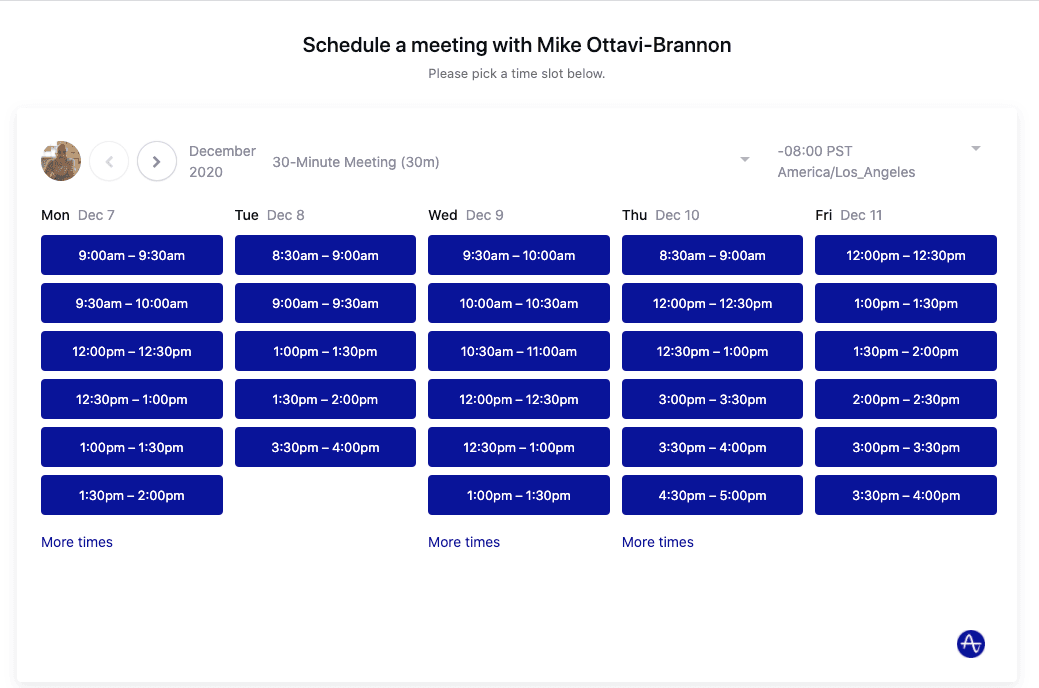 Schedule a meeting with Mike Ottavi-Brannon

Please pick a time slot below.

December 2020

30-Minute Meeting (30m)

-08:00 PST America/Los_Angeles

Mon Dec 7

9:00am – 9:30am

9:30am – 10:00am

12:00pm – 12:30pm

12:30pm – 1:00pm

1:00pm – 1:30pm

1:30pm – 2:00pm

More times

Tue Dec 8

8:30am – 9:00am

9:00am – 9:30am

1:00pm – 1:30pm

1:30pm – 2:00pm

3:30pm – 4:00pm

Wed Dec 9

9:30am – 10:00am

10:00am – 10:30am

10:30am – 11:00am

12:00pm – 12:30pm

12:30pm – 1:00pm

1:00pm – 1:30pm

More times

Thu Dec 10

8:30am – 9:00am

12:00pm – 12:30pm

12:30pm – 1:00pm

3:00pm – 3:30pm

3:30pm – 4:00pm

4:30pm – 5:00pm

More times

Fri Dec 11

12:00pm – 12:30pm

1:00pm – 1:30pm

1:30pm – 2:00pm

2:00pm – 2:30pm

3:00pm – 3:30pm

3:30pm – 4:00pm